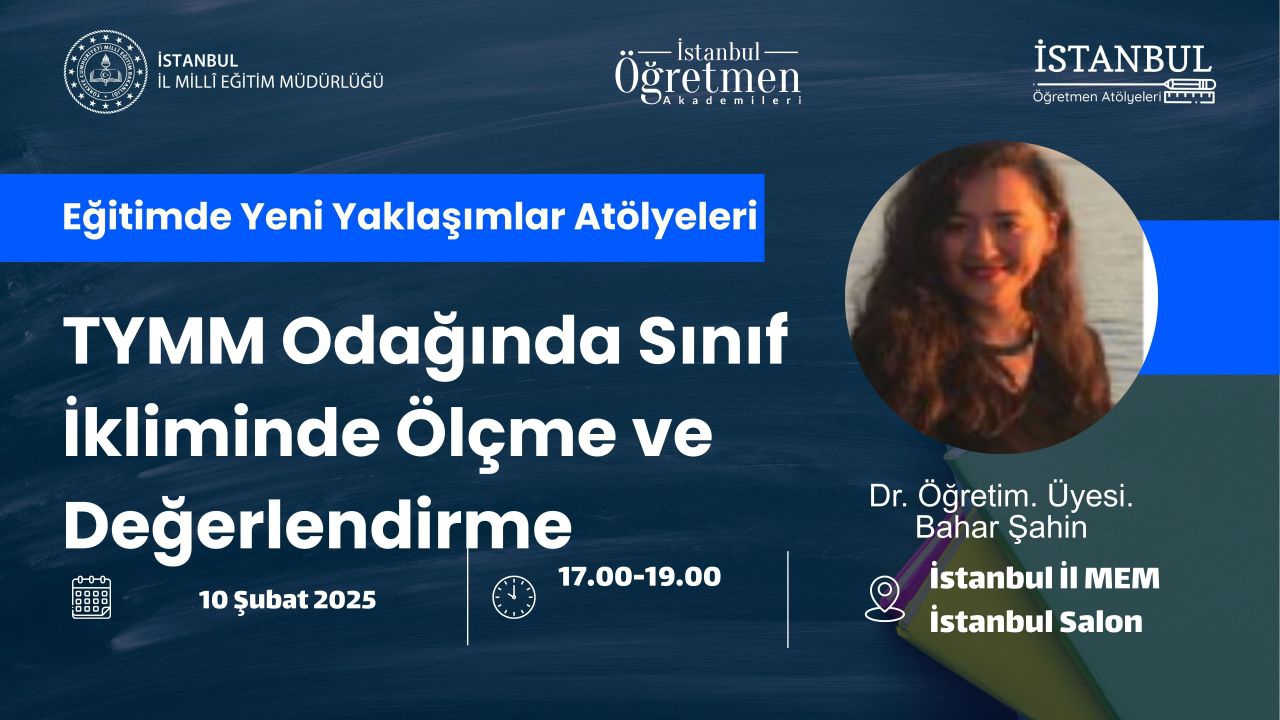 İSTANBUL
İL MİLLÎ EĞİTİM MÜDÜRLÜĞÜ

İstanbul Öğretmen Akademileri

İSTANBUL
Öğretmen Atölyeleri

Eğitimde Yeni Yaklaşımlar Atölyeleri

TYMM Odağında Sınıf İkliminde Ölçme ve Değerlendirme

Dr. Öğretim. Üyesi. Bahar Şahin

10 Şubat 2025

17.00-19.00

İstanbul İl MEM
İstanbul Salon